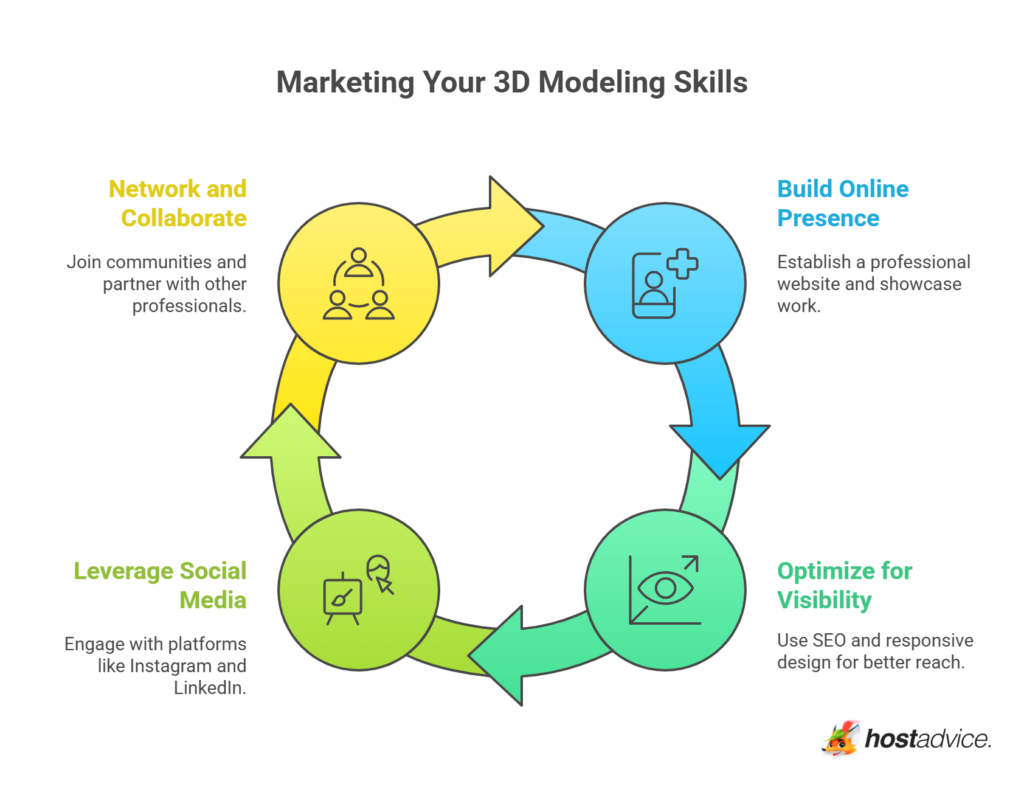 Marketing Your 3D Modeling Skills

Network and Collaborate

Join communities and partner with other professionals.

Build Online Presence

Establish a professional website and showcase work.

Leverage Social Media

Engage with platforms like Instagram and LinkedIn.

Optimize for Visibility

Use SEO and responsive design for better reach.

hostadvice.